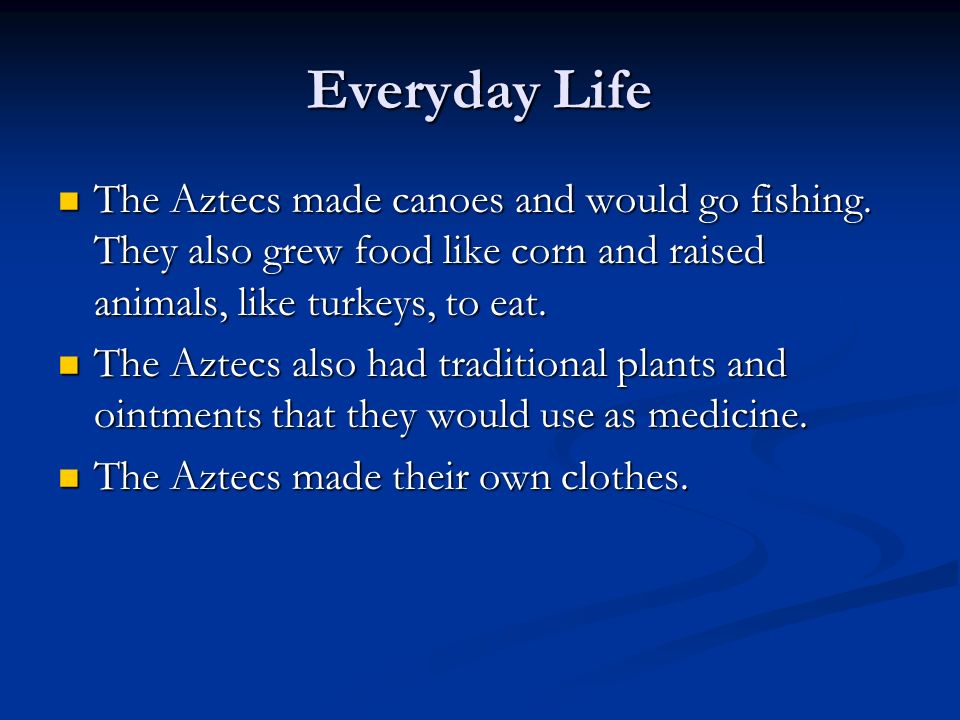 Everyday Life

The Aztecs made canoes and would go fishing. They also grew food like corn and raised animals, like turkeys, to eat.

The Aztecs also had traditional plants and ointments that they would use as medicine.

The Aztecs made their own clothes.